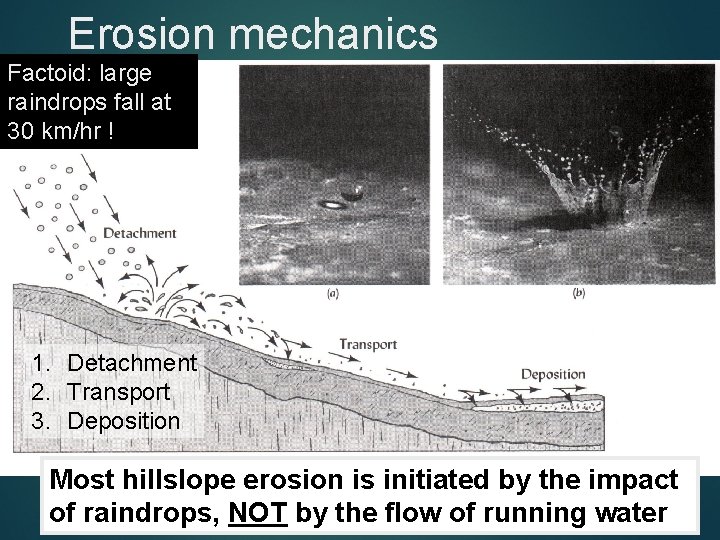 Erosion mechanics

Factoid: large raindrops fall at 30 km/hr !

(a)

(b)

Detachment

Transport

Deposition

1. Detachment
2. Transport
3. Deposition

Most hillslope erosion is initiated by the impact of raindrops, NOT by the flow of running water